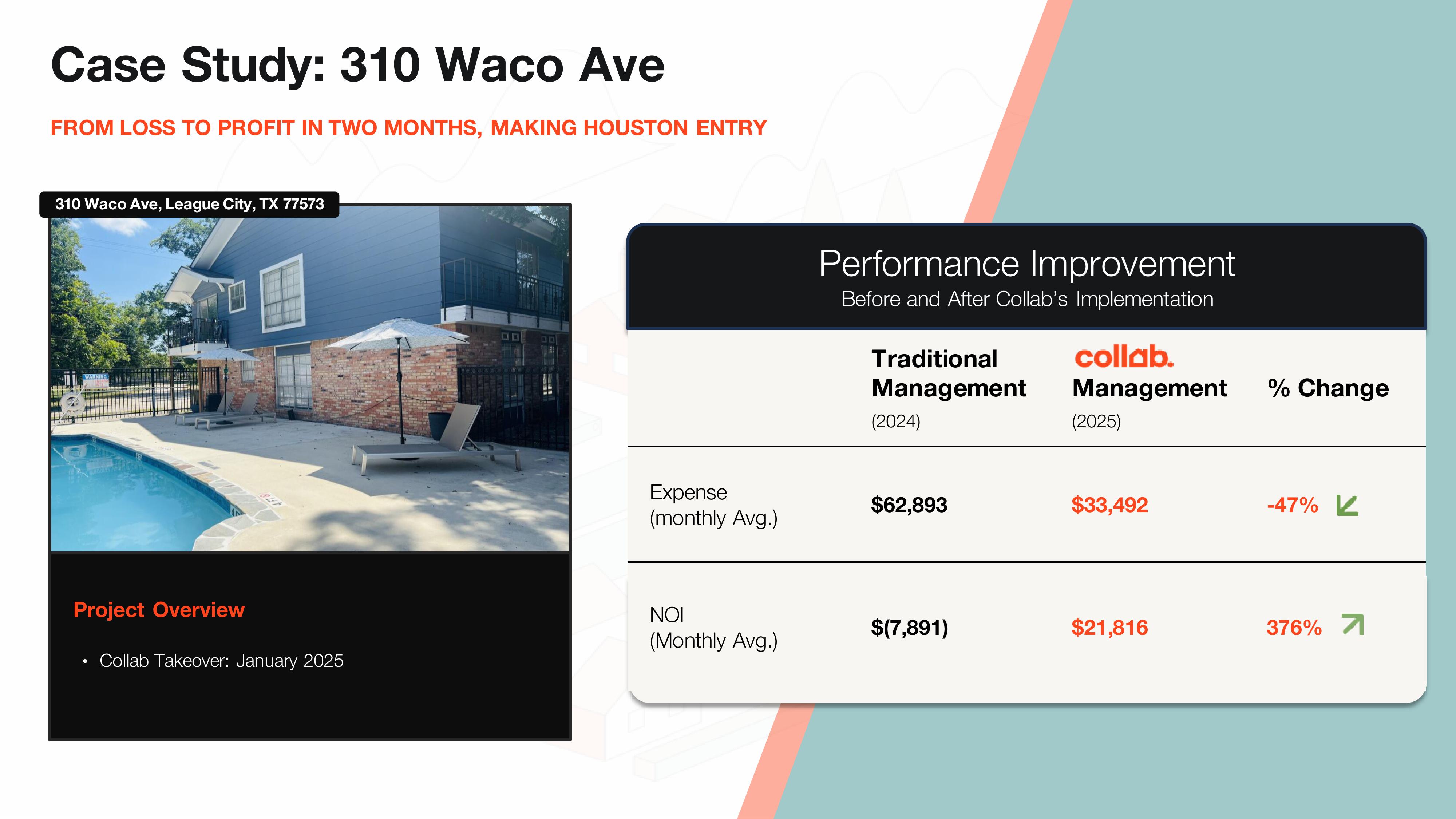 Case Study: 310 Waco Ave

FROM LOSS TO PROFIT IN TWO MONTHS, MAKING HOUSTON ENTRY

310 Waco Ave, League City, TX 77573

WARNING

Project Overview

• Collab Takeover: January 2025

Performance Improvement

Before and After Collab's Implementation

| | Traditional Management (2024) | collab. Management (2025) | % Change |
|---|---|---|---|
| Expense (monthly Avg.) | $62,893 | $33,492 | -47% |
| NOI (Monthly Avg.) | $(7,891) | $21,816 | 376% |